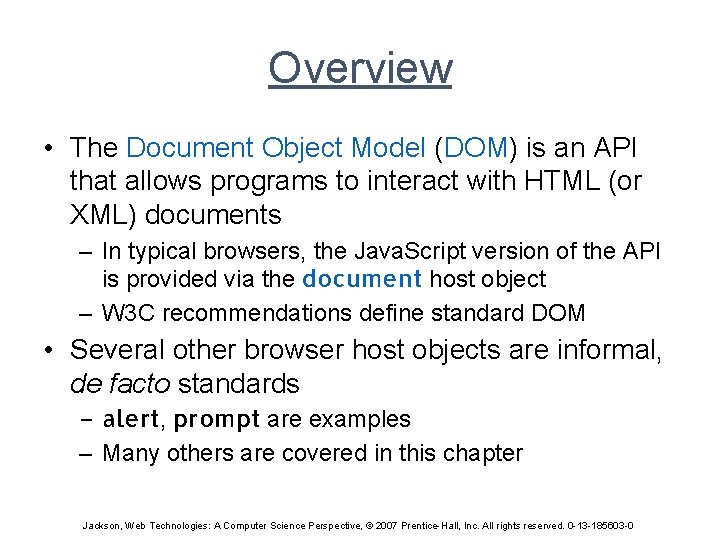 Overview

• The Document Object Model (DOM) is an API that allows programs to interact with HTML (or XML) documents
– In typical browsers, the JavaScript version of the API is provided via the document host object
– W3C recommendations define standard DOM

• Several other browser host objects are informal, de facto standards
– alert, prompt are examples
– Many others are covered in this chapter

Jackson, Web Technologies: A Computer Science Perspective, © 2007 Prentice-Hall, Inc. All rights reserved. 0-13-185603-0